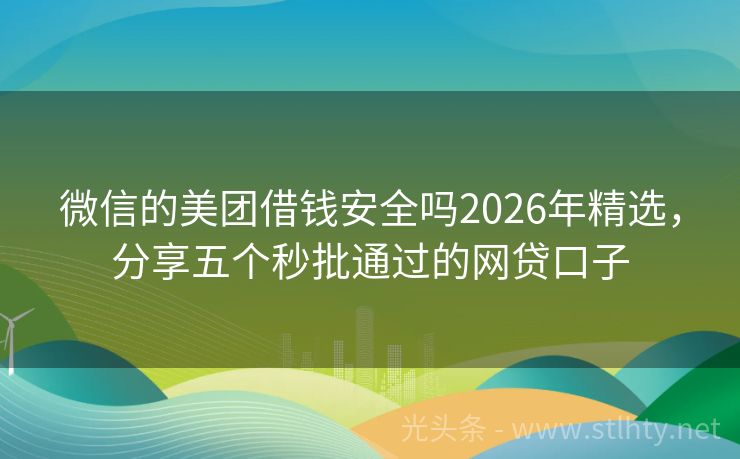 微信的美团借钱安全吗2026年精选，分享五个秒批通过的网贷口子

光头条 - www.stlhty.net